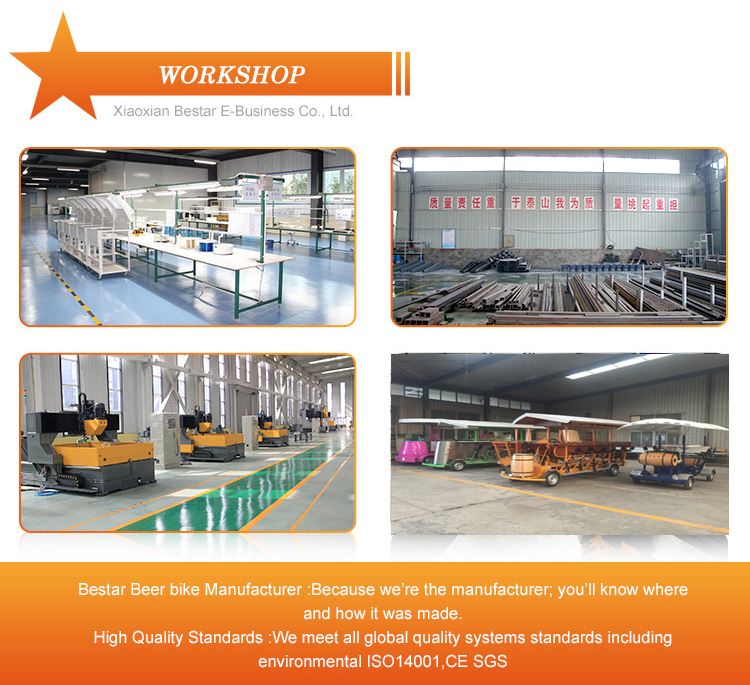 WORKSHOP
Xiaoxian Bestar E-Business Co., Ltd.

质量责任重 于泰山我为质 量挑起重担

Bestar Beer bike Manufacturer :Because we're the manufacturer; you'll know where and how it was made.
High Quality Standards :We meet all global quality systems standards including environmental ISO14001,CE SGS